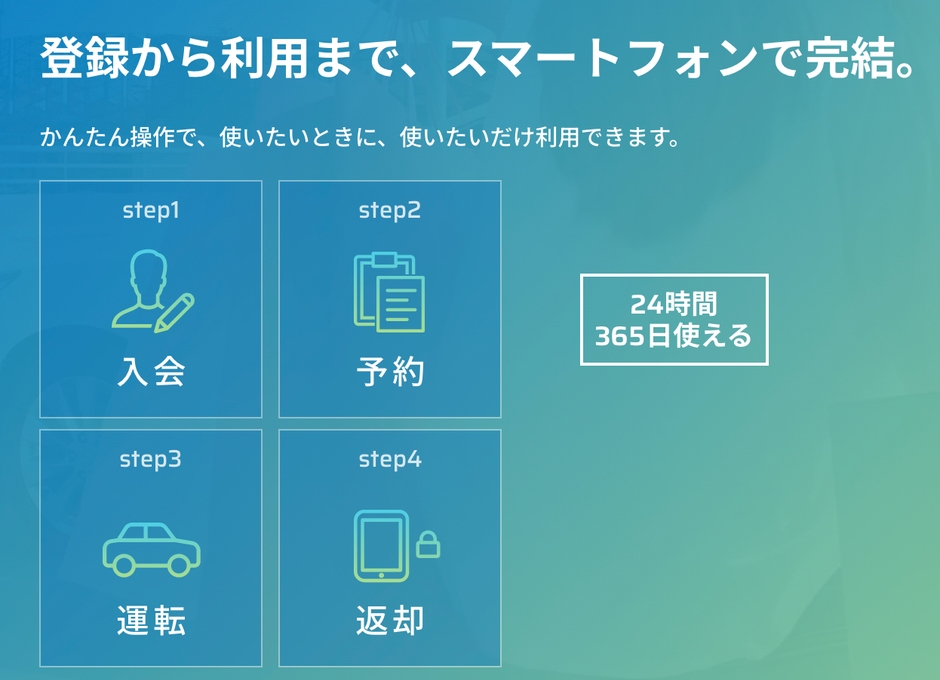 登録から利用まで、スマートフォンで完結。

かんたん操作で、使いたいときに、使いたいだけ利用できます。

step1
入会

step2
予約

step3
運転

step4
返却

24時間
365日使える